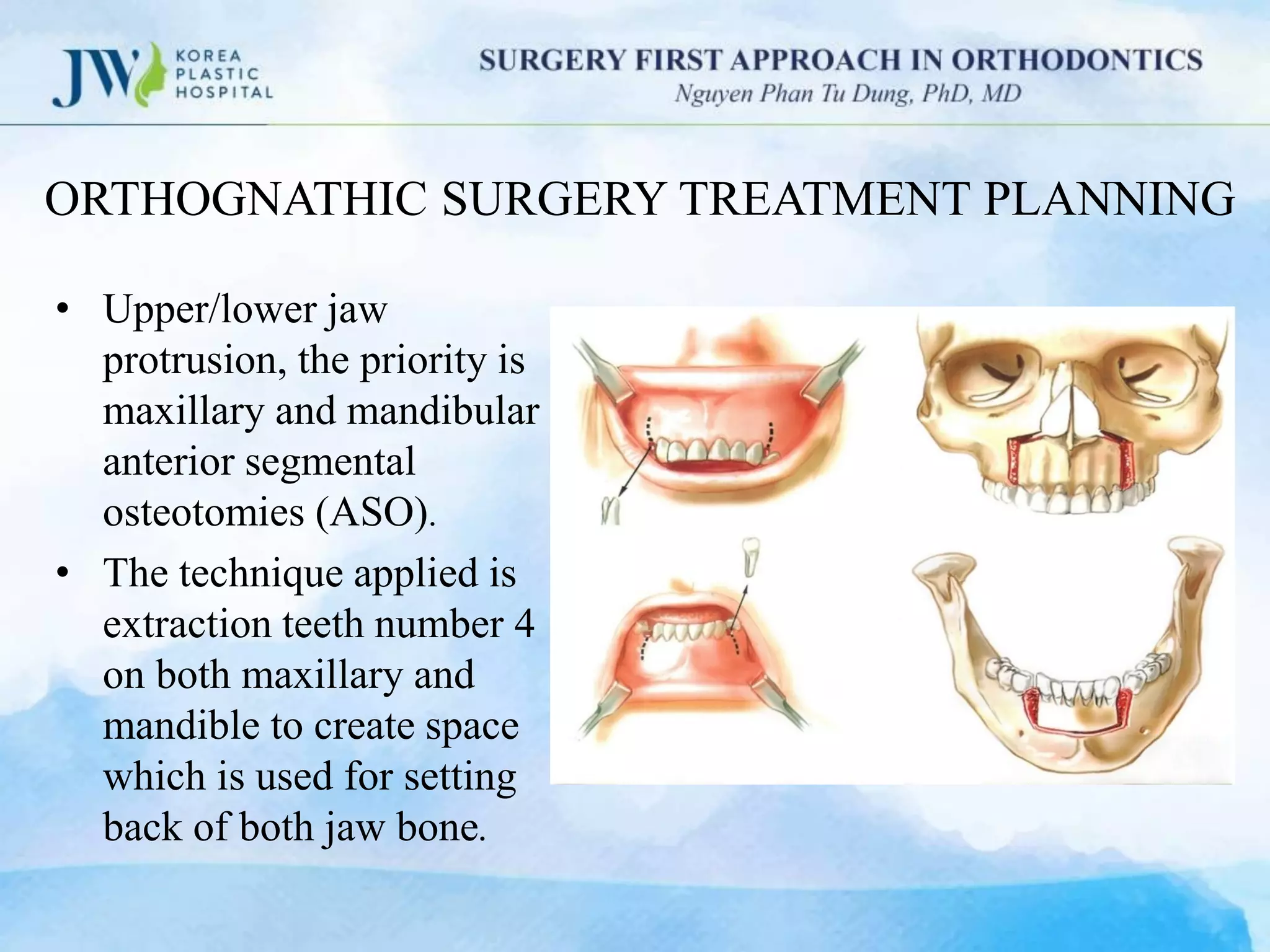 JW KOREA PLASTIC HOSPITAL

SURGERY FIRST APPROACH IN ORTHODONTICS
Nguyen Phan Tu Dung, PhD, MD

ORTHOGNATHIC SURGERY TREATMENT PLANNING

• Upper/lower jaw protrusion, the priority is maxillary and mandibular anterior segmental osteotomies (ASO).
• The technique applied is extraction teeth number 4 on both maxillary and mandible to create space which is used for setting back of both jaw bone.